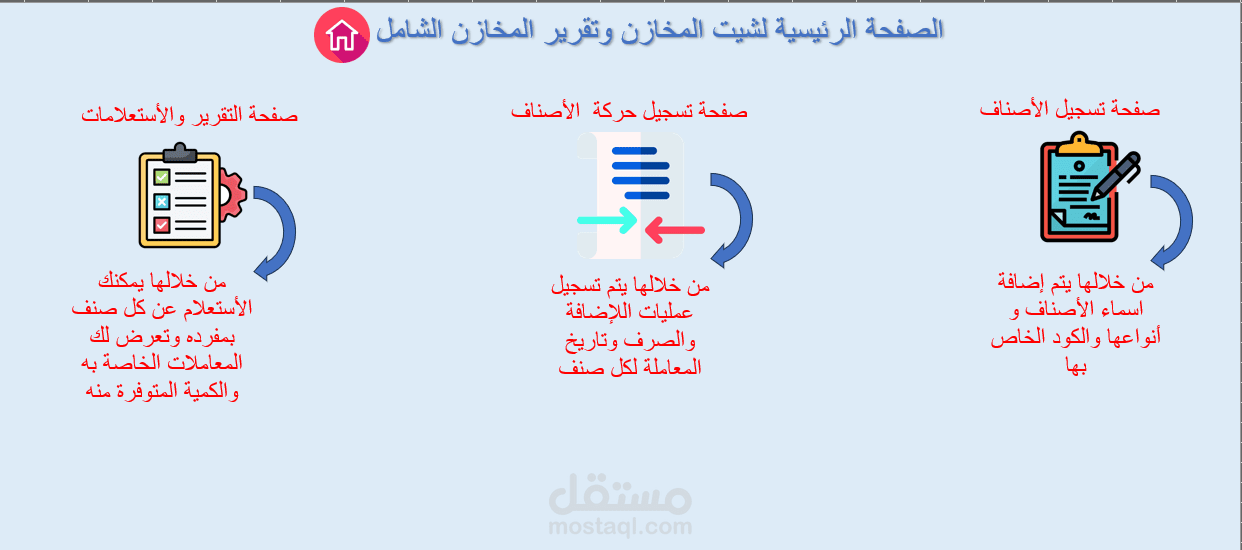 الصفحة الرئيسية لشيت المخازن وتقرير المخازن الشامل

صفحة تسجيل الأصناف

من خلالها يتم إضافة اسماء الأصناف و أنواعها والكود الخاص بها

صفحة تسجيل حركة الأصناف

من خلالها يتم تسجيل عمليات اللإضافة والصرف وتاريخ المعاملة لكل صنف

صفحة التقرير والأستعلامات

من خلالها يمكنك الأستعلام عن كل صنف بمفرده وتعرض لك المعاملات الخاصة به والكمية المتوفرة منه

مستقل
mostaql.com